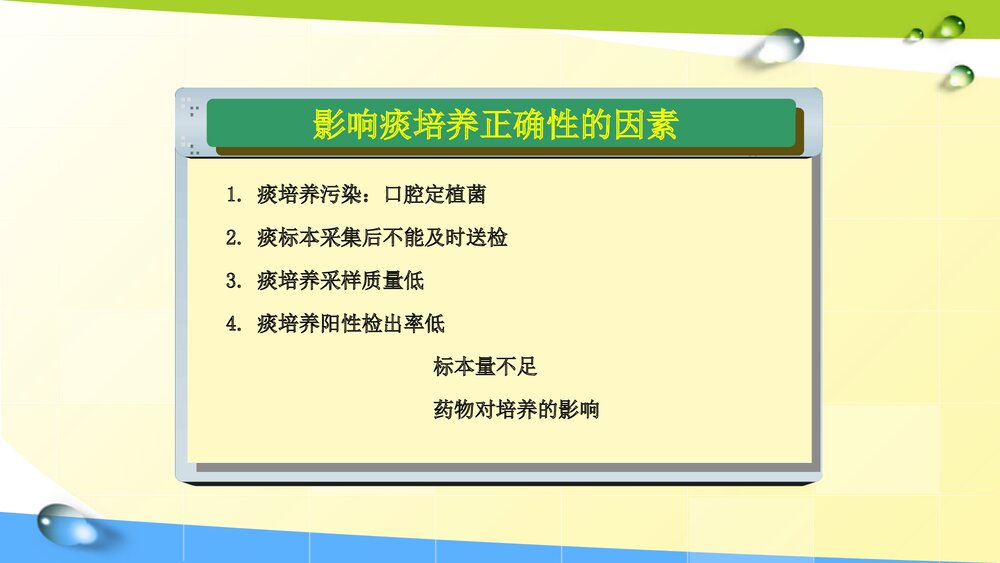 影响痰培养正确性的因素

1. 痰培养污染：口腔定植菌

2. 痰标本采集后不能及时送检

3. 痰培养采样质量低

4. 痰培养阳性检出率低

标本量不足

药物对培养的影响